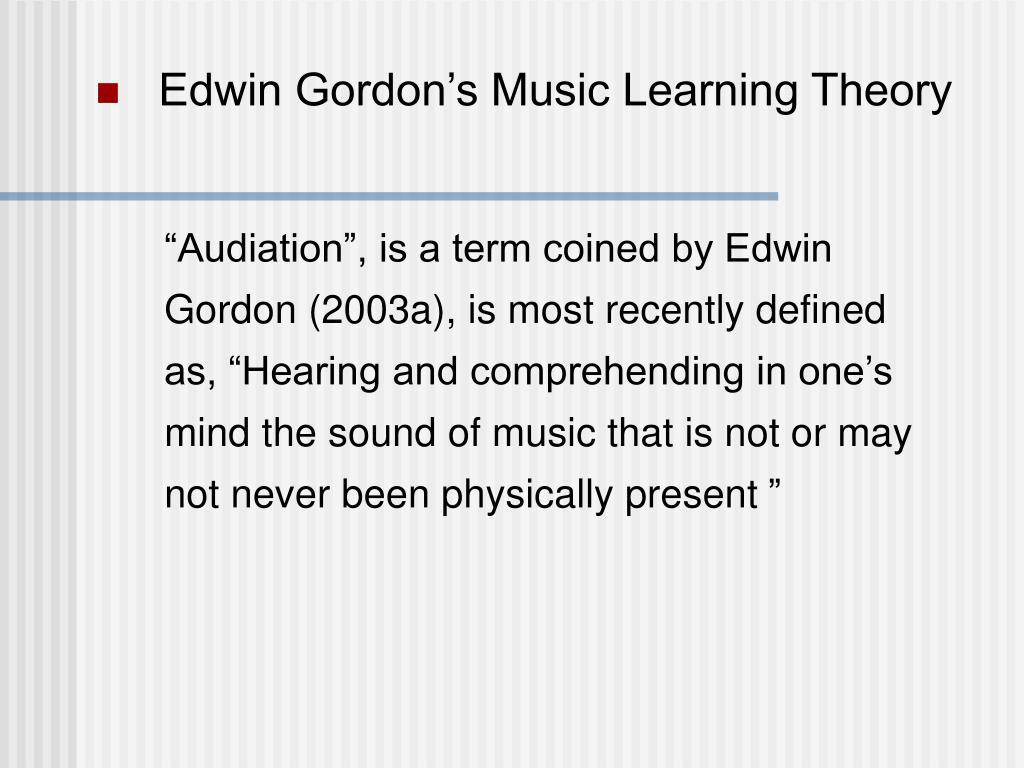 Edwin Gordon’s Music Learning Theory

“Audiation”, is a term coined by Edwin Gordon (2003a), is most recently defined as, “Hearing and comprehending in one’s mind the sound of music that is not or may not never been physically present ”